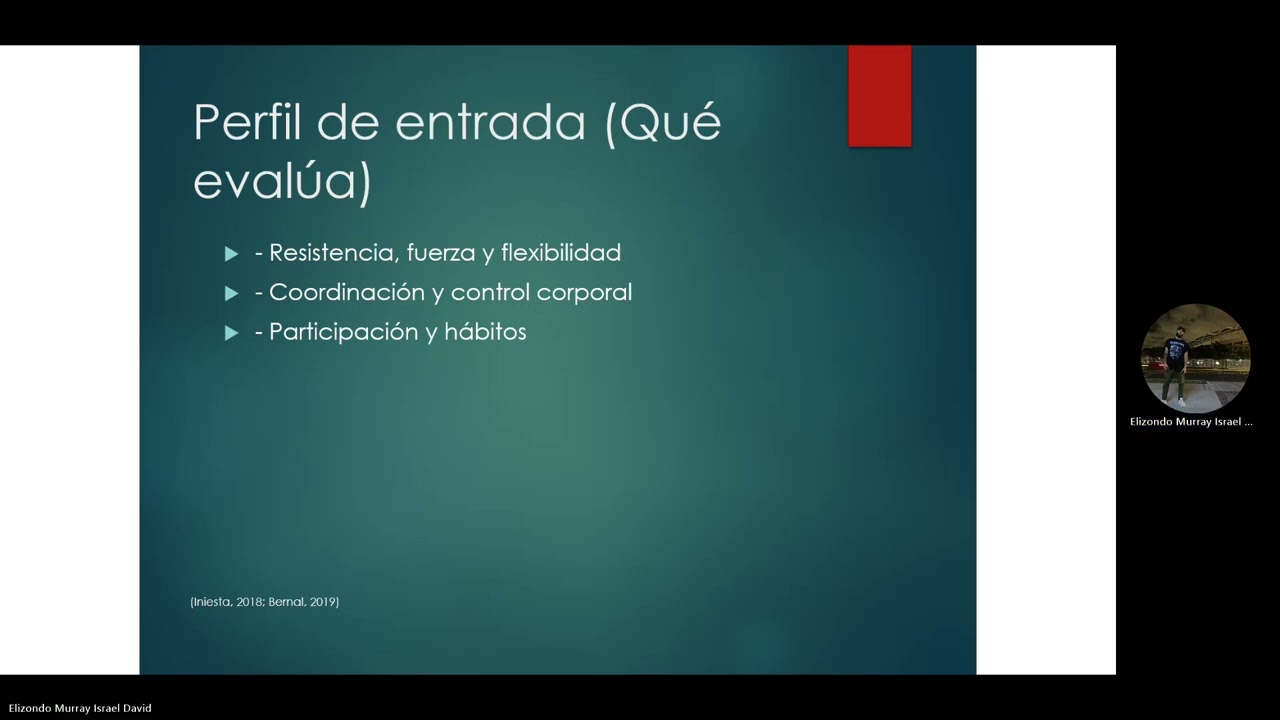 Perfil de entrada (Qué evalúa)

- Resistencia, fuerza y flexibilidad
- Coordinación y control corporal
- Participación y hábitos

(Iniesta, 2018; Bernal, 2019)

Elizondo Murray Israel ...

Elizondo Murray Israel David